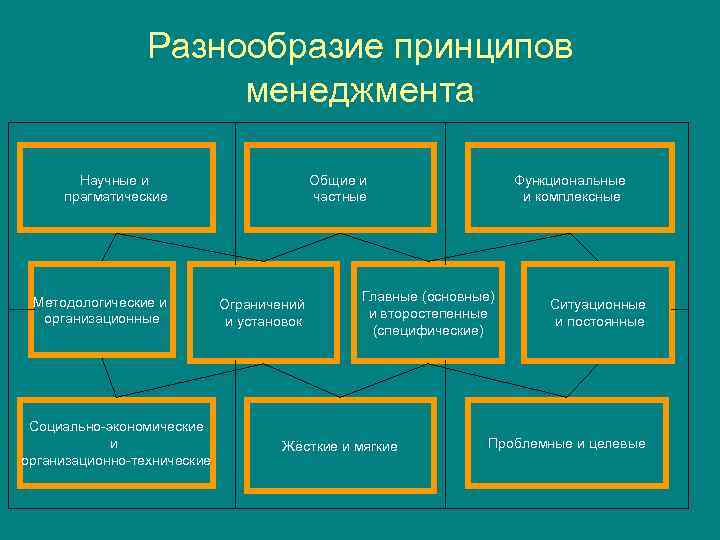 Разнообразие принципов менеджмента

Научные и прагматические

Общие и частные

Функциональные и комплексные

Методологические и организационные

Ограничений и установок

Главные (основные) и второстепенные (специфические)

Ситуационные и постоянные

Социально-экономические и организационно-технические

Жёсткие и мягкие

Проблемные и целевые